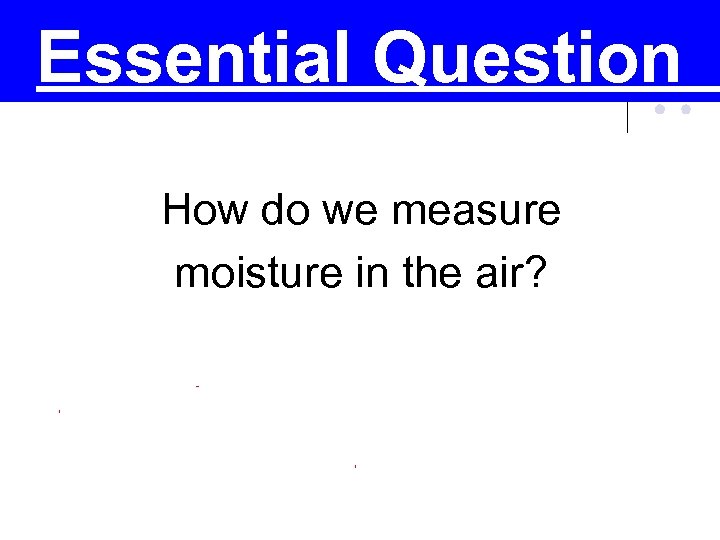 Essential Question

How do we measure moisture in the air?